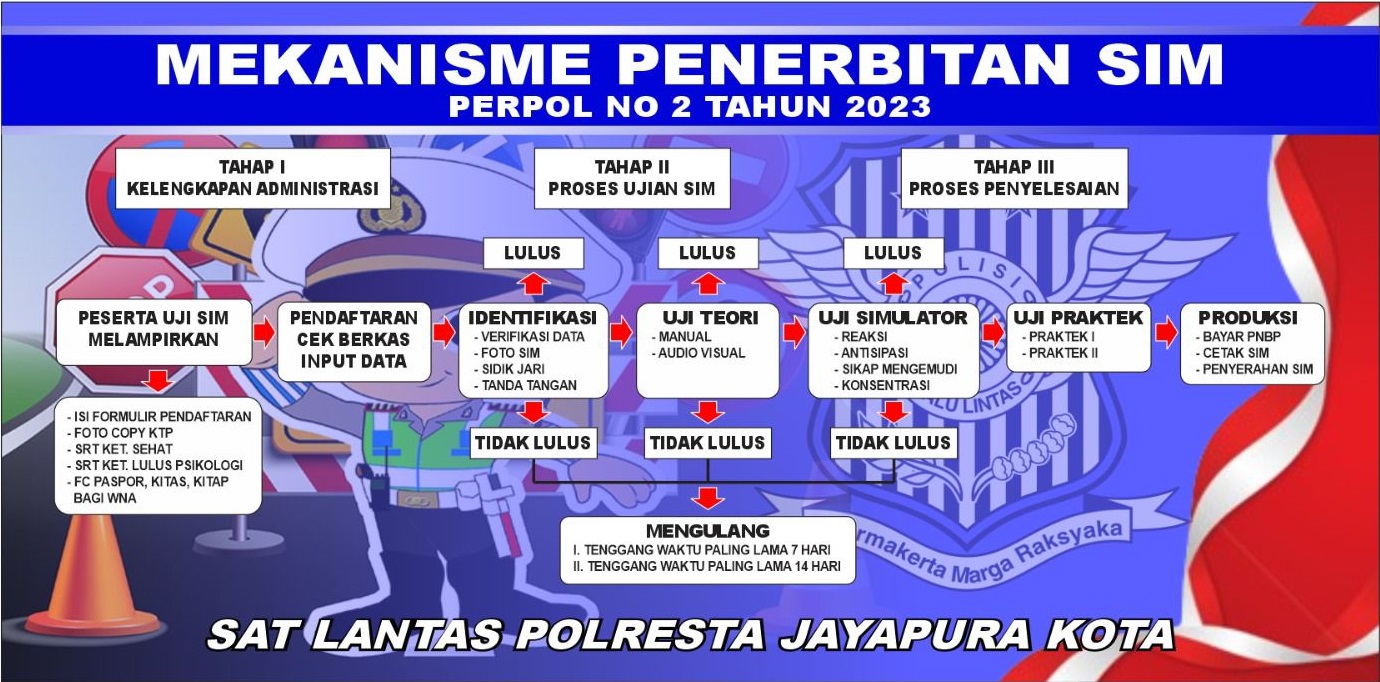 MEKANISME PENERBITAN SIM
PERPOL NO 2 TAHUN 2023

TAHAP I
KELENGKAPAN ADMINISTRASI

TAHAP II
PROSES UJIAN SIM

TAHAP III
PROSES PENYELESAIAN

PESERTA UJI SIM MELAMPIRKAN

- ISI FORMULIR PENDAFTARAN
- FOTO COPY KTP
- SRT KET. SEHAT
- SRT KET. LULUS PSIKOLOGI
- FC PASPOR, KITAS, KITAP BAGI WNA

PENDAFTARAN
CEK BERKAS
INPUT DATA

LULUS

IDENTIFIKASI
- VERIFIKASI DATA
- FOTO SIM
- SIDIK JARI
- TANDA TANGAN

TIDAK LULUS

LULUS

UJI TEORI
- MANUAL
- AUDIO VISUAL

TIDAK LULUS

LULUS

UJI SIMULATOR
- REAKSI
- ANTISIPASI
- SIKAP MENGEMUDI
- KONSENTRASI

TIDAK LULUS

UJI PRAKTEK
- PRAKTEK I
- PRAKTEK II

PRODUKSI
- BAYAR PNBP
- CETAK SIM
- PENYERAHAN SIM

MENGULANG
I. TENGGANG WAKTU PALING LAMA 7 HARI
II. TENGGANG WAKTU PALING LAMA 14 HARI

POLISI
LALU LINTAS
Dharmakerta Marga Raksyaka

SAT LANTAS POLRESTA JAYAPURA KOTA